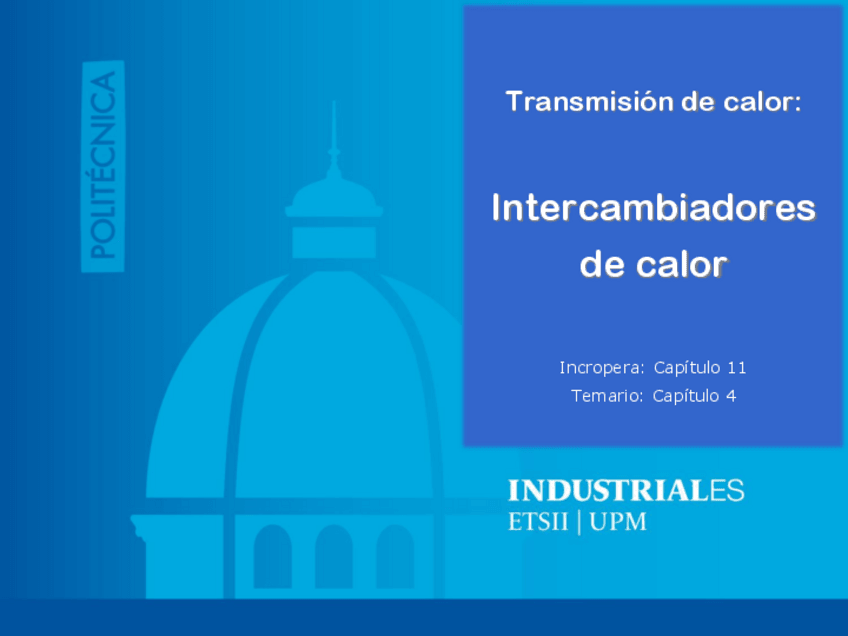 POLITÉCNICA

Transmisión de calor:

Intercambiadores de calor

Incropera: Capítulo 11

Temario: Capítulo 4

INDUSTRIALES
ETSII | UPM